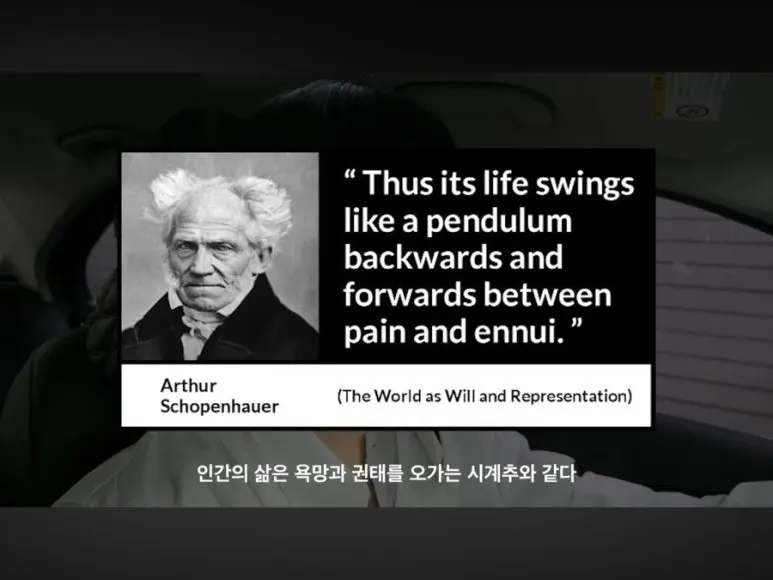 “ Thus its life swings like a pendulum backwards and forwards between pain and ennui. ”

Arthur Schopenhauer

(The World as Will and Representation)

인간의 삶은 욕망과 권태를 오가는 시계추와 같다